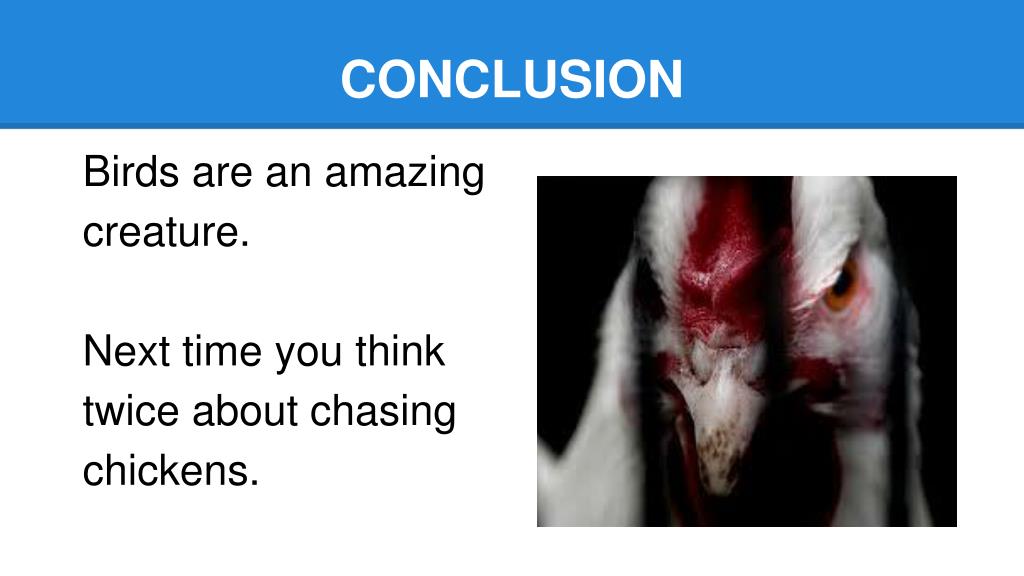 CONCLUSION

Birds are an amazing creature.

Next time you think twice about chasing chickens.